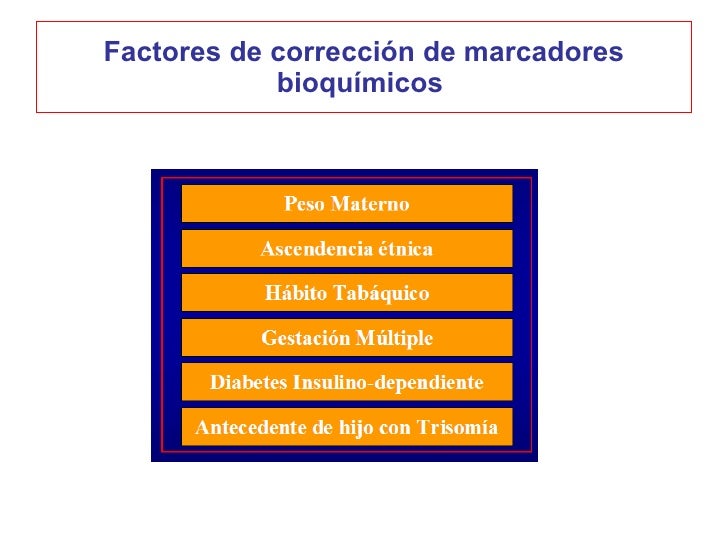 Factores de corrección de marcadores bioquímicos

Peso Materno

Ascendencia étnica

Hábito Tabáquico

Gestación Múltiple

Diabetes Insulino-dependiente

Antecedente de hijo con Trisomía